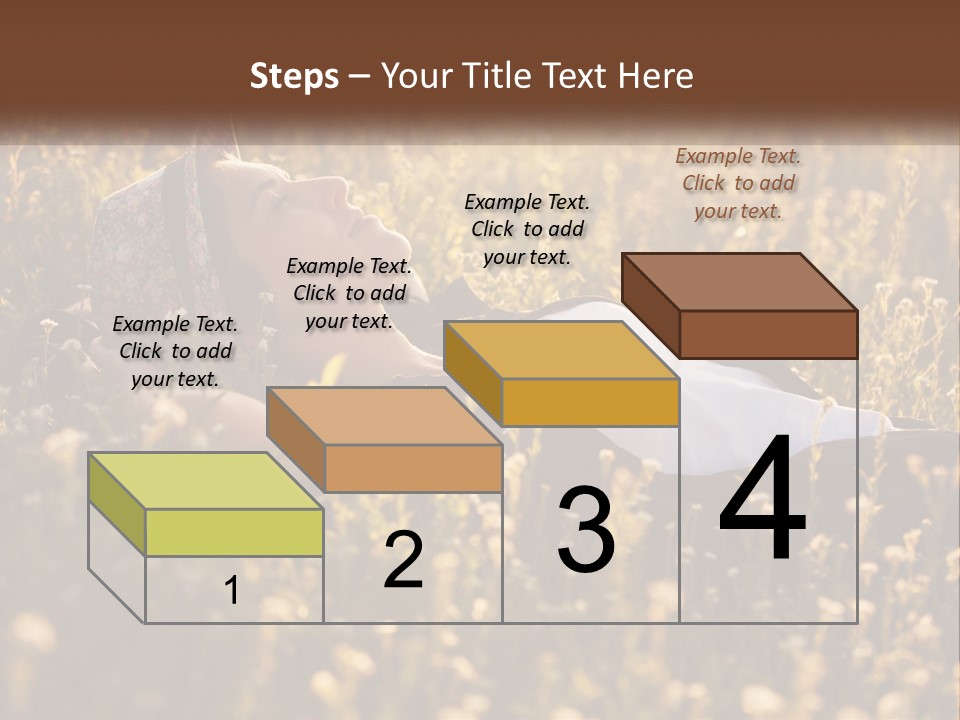 Steps – Your Title Text Here

Example Text. Click to add your text.

Example Text. Click to add your text.

Example Text. Click to add your text.

Example Text. Click to add your text.

1

2

3

4